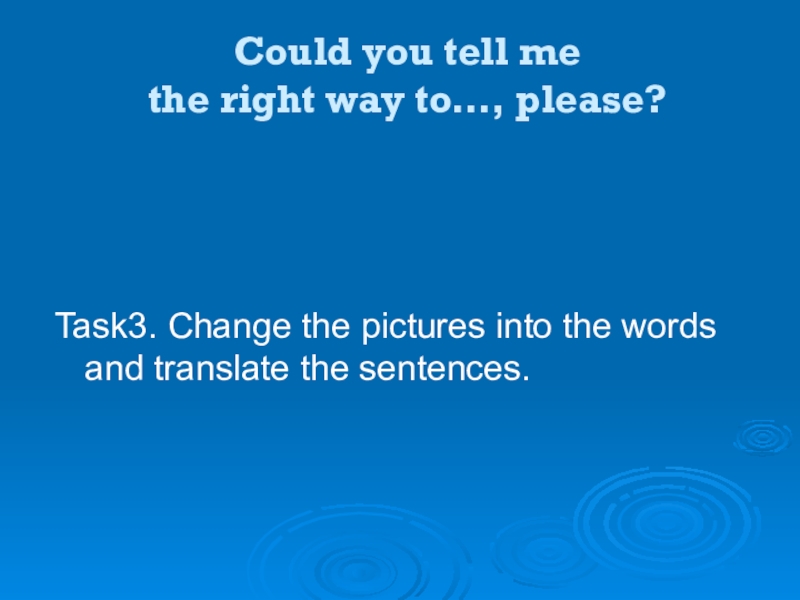 Could you tell me
the right way to…, please?

Task3. Change the pictures into the words and translate the sentences.